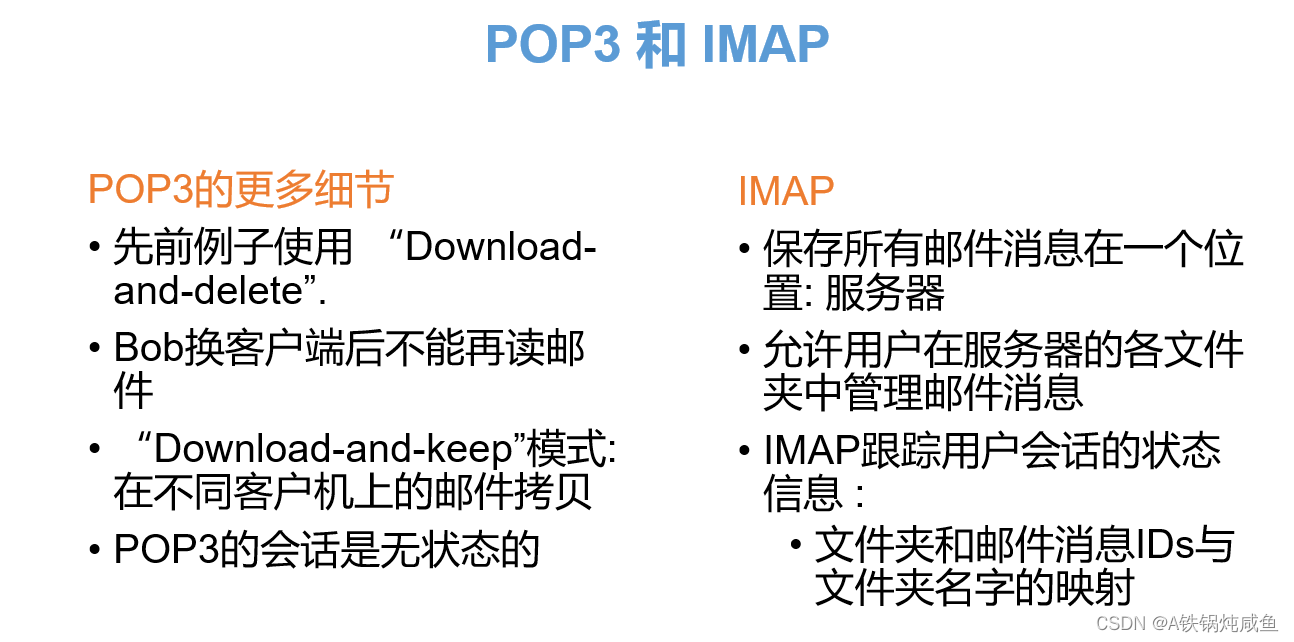 POP3 和 IMAP

POP3的更多细节

• 先前例子使用 “Download-and-delete”.

• Bob换客户端后不能再读邮件

• “Download-and-keep”模式: 在不同客户机上的邮件拷贝

• POP3的会话是无状态的

IMAP

• 保存所有邮件消息在一个位置: 服务器

• 允许用户在服务器的各文件夹中管理邮件消息

• IMAP跟踪用户会话的状态信息 :

• 文件夹和邮件消息IDs与文件夹名字的映射

CSDN @A铁锅炖咸鱼